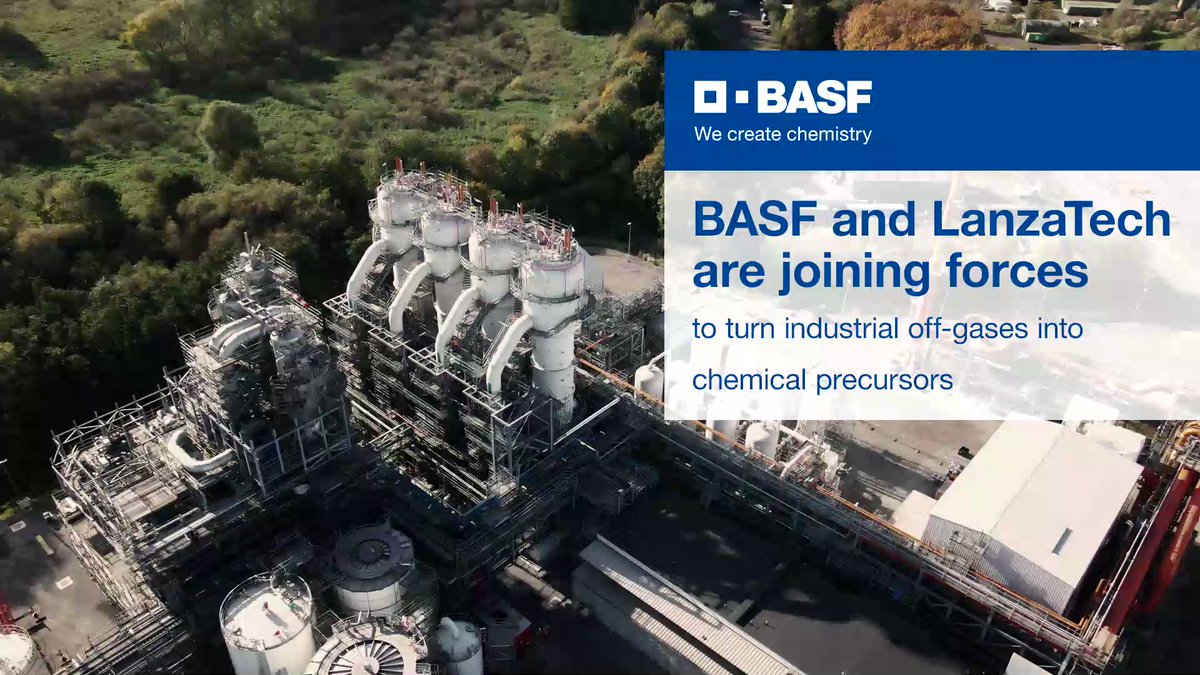 BASF
We create chemistry

BASF and LanzaTech are joining forces

to turn industrial off-gases into chemical precursors